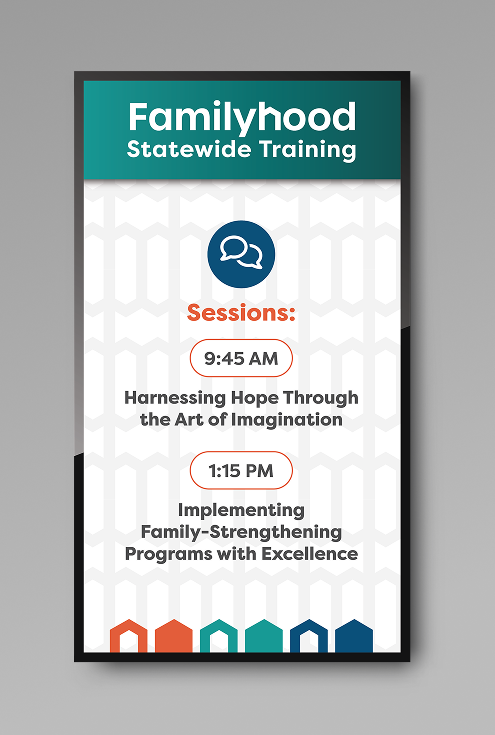 Familyhood
Statewide Training

Sessions:

9:45 AM

Harnessing Hope Through the Art of Imagination

1:15 PM

Implementing Family-Strengthening Programs with Excellence